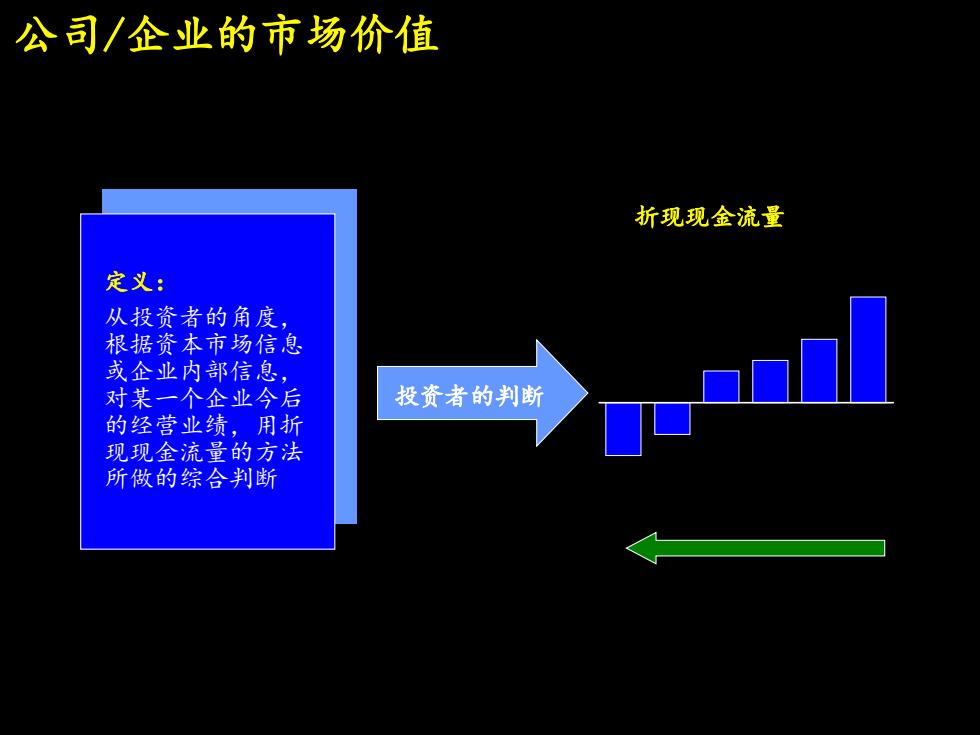 公司/企业的市场价值

定义：
从投资者的角度，根据资本市场信息或企业内部信息，对某一个企业今后的经营业绩，用折现现金流量的方法所做的综合判断

投资者的判断

折现现金流量